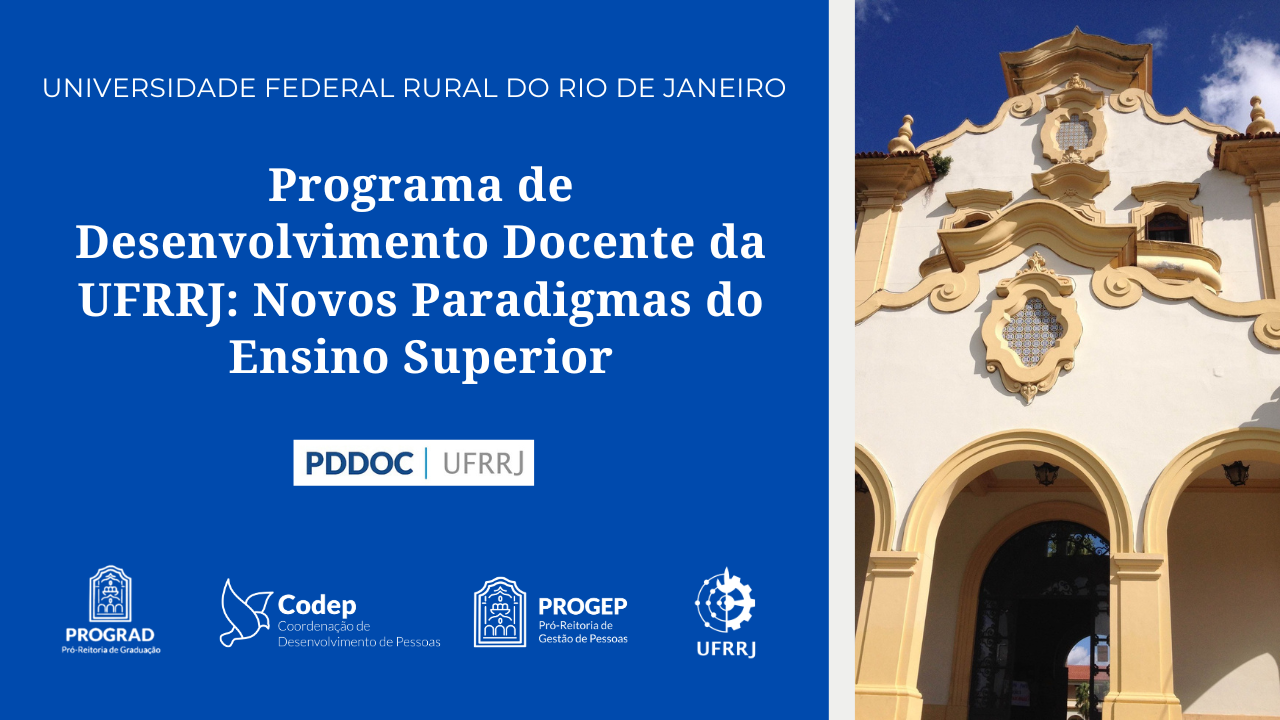 UNIVERSIDADE FEDERAL RURAL DO RIO DE JANEIRO

Programa de Desenvolvimento Docente da UFRRJ: Novos Paradigmas do Ensino Superior

PDDOC | UFRRJ

PROGRAD
Pró-Reitoria de Graduação

Codep
Coordenação de
Desenvolvimento de Pessoas

PROGEP
Pró-Reitoria de
Gestão de Pessoas

UFRRJ